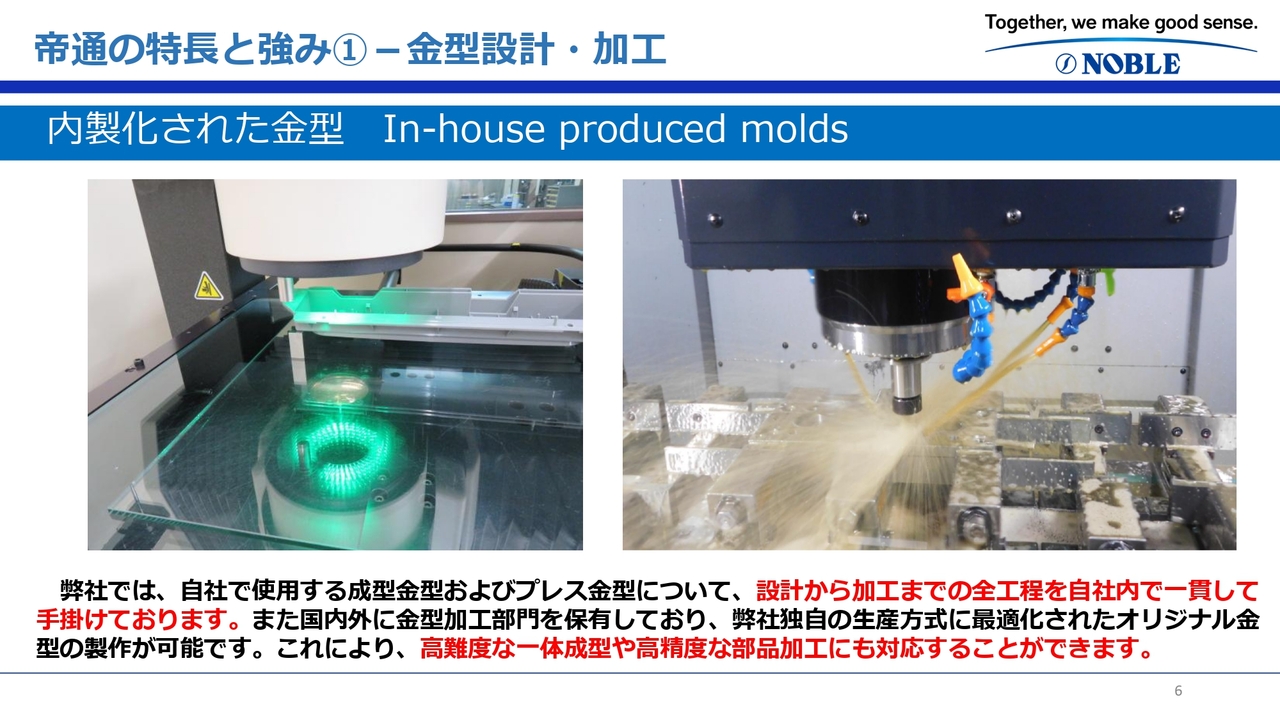 帝通の特長と強み① – 金型設計・加工

Together, we make good sense.

NOBLE

内製化された金型　In-house produced molds

弊社では、自社で使用する成型金型およびプレス金型について、設計から加工までの全工程を自社内で一貫して手掛けております。また国内外に金型加工部門を保有しており、弊社独自の生産方式に最適化されたオリジナル金型の製作が可能です。これにより、高難度な一体成型や高精度な部品加工にも対応することができます。

6